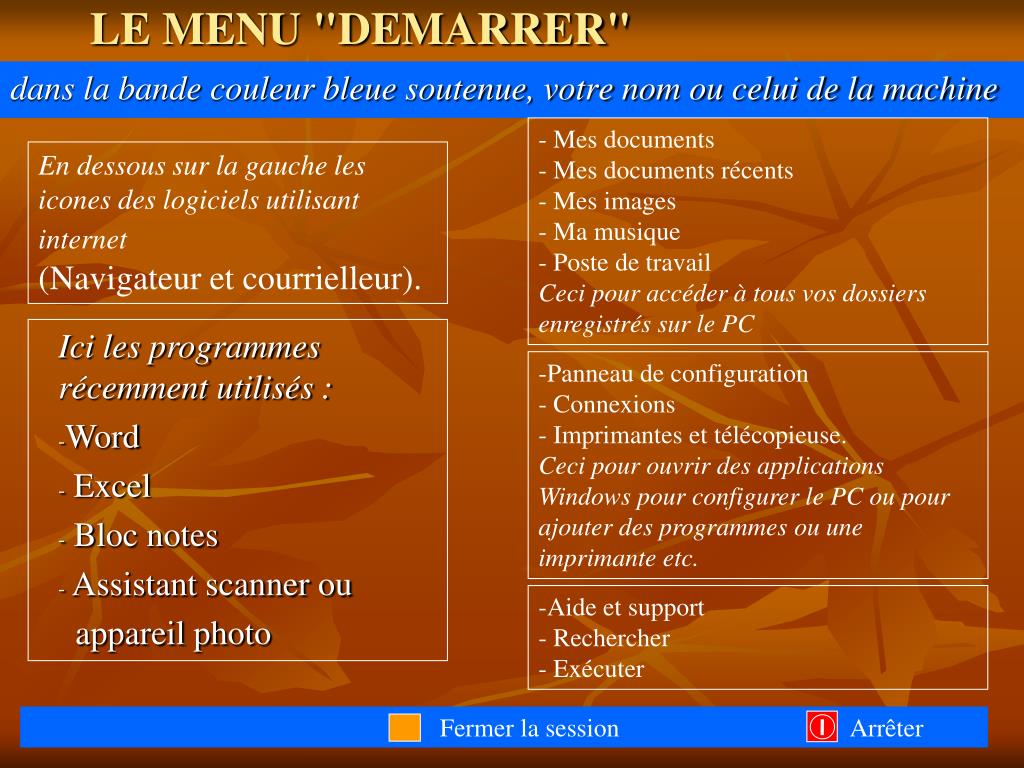 LE MENU "DEMARRER"

dans la bande couleur bleue soutenue, votre nom ou celui de la machine

En dessous sur la gauche les icones des logiciels utilisant internet
(Navigateur et courrielleur).

Ici les programmes récemment utilisés :
-Word
- Excel
- Bloc notes
- Assistant scanner ou appareil photo

- Mes documents
- Mes documents récents
- Mes images
- Ma musique
- Poste de travail
Ceci pour accéder à tous vos dossiers enregistrés sur le PC

-Panneau de configuration
- Connexions
- Imprimantes et télécopieuse.
Ceci pour ouvrir des applications Windows pour configurer le PC ou pour ajouter des programmes ou une imprimante etc.

-Aide et support
- Rechercher
- Exécuter

Fermer la session

Arrêter